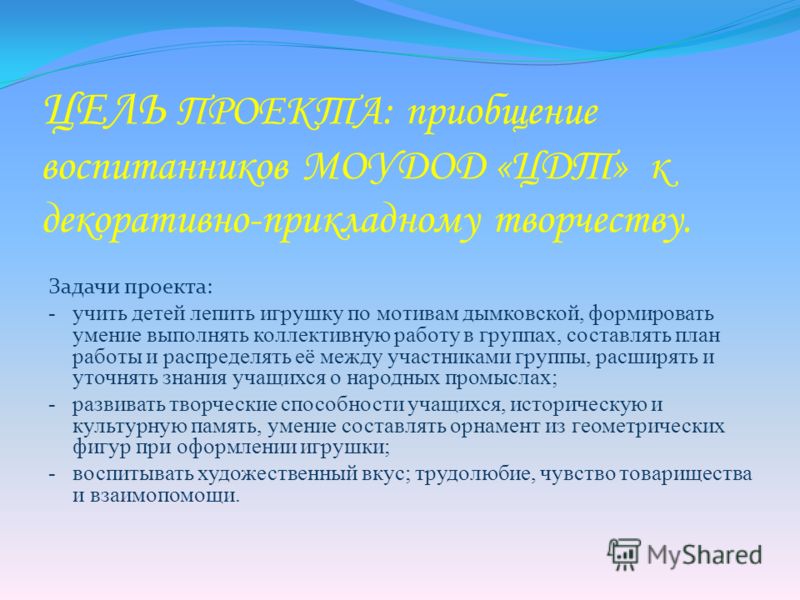 ЦЕЛЬ ПРОЕКТА: приобщение воспитанников МОУДОД «ЦДТ» к декоративно-прикладному творчеству.

Задачи проекта:

- учить детей лепить игрушку по мотивам дымковской, формировать умение выполнять коллективную работу в группах, составлять план работы и распределять её между участниками группы, расширять и уточнять знания учащихся о народных промыслах;
- развивать творческие способности учащихся, историческую и культурную память, умение составлять орнамент из геометрических фигур при оформлении игрушки;
- воспитывать художественный вкус; трудолюбие, чувство товарищества и взаимопомощи.

MyShared